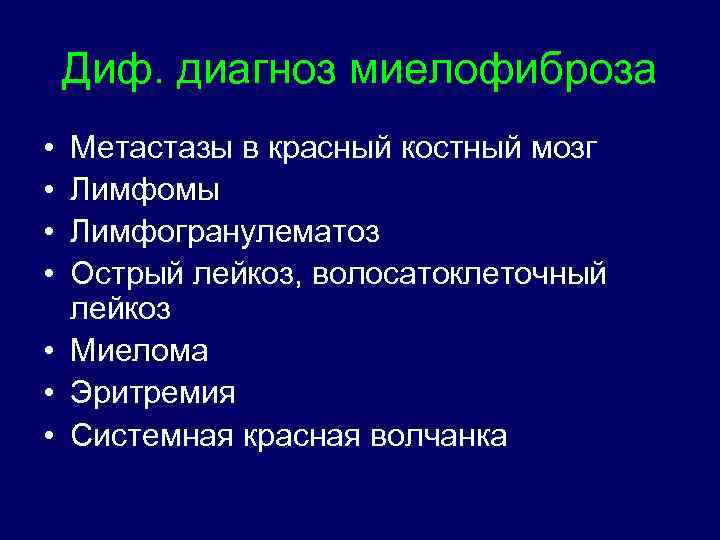 Диф. диагноз миелофиброза

• Метастазы в красный костный мозг
• Лимфомы
• Лимфогранулематоз
• Острый лейкоз, волосатоклеточный лейкоз
• Миелома
• Эритремия
• Системная красная волчанка